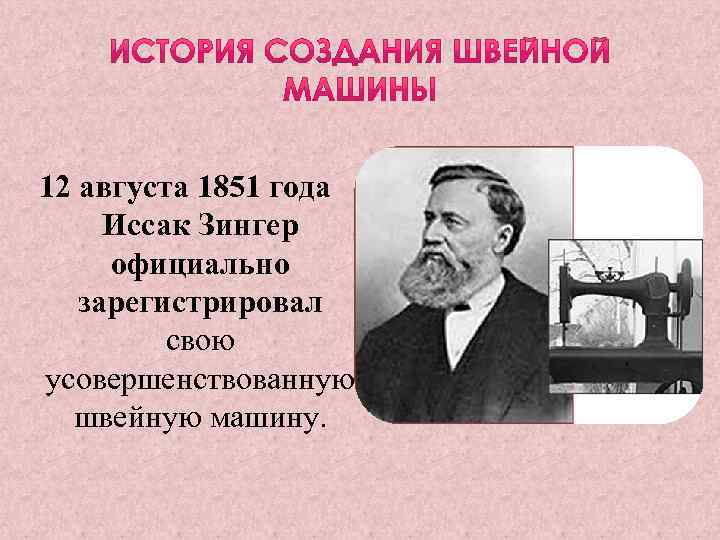 ИСТОРИЯ СОЗДАНИЯ ШВЕЙНОЙ МАШИНЫ

12 августа 1851 года Иссак Зингер официально зарегистрировал свою усовершенствованную швейную машину.